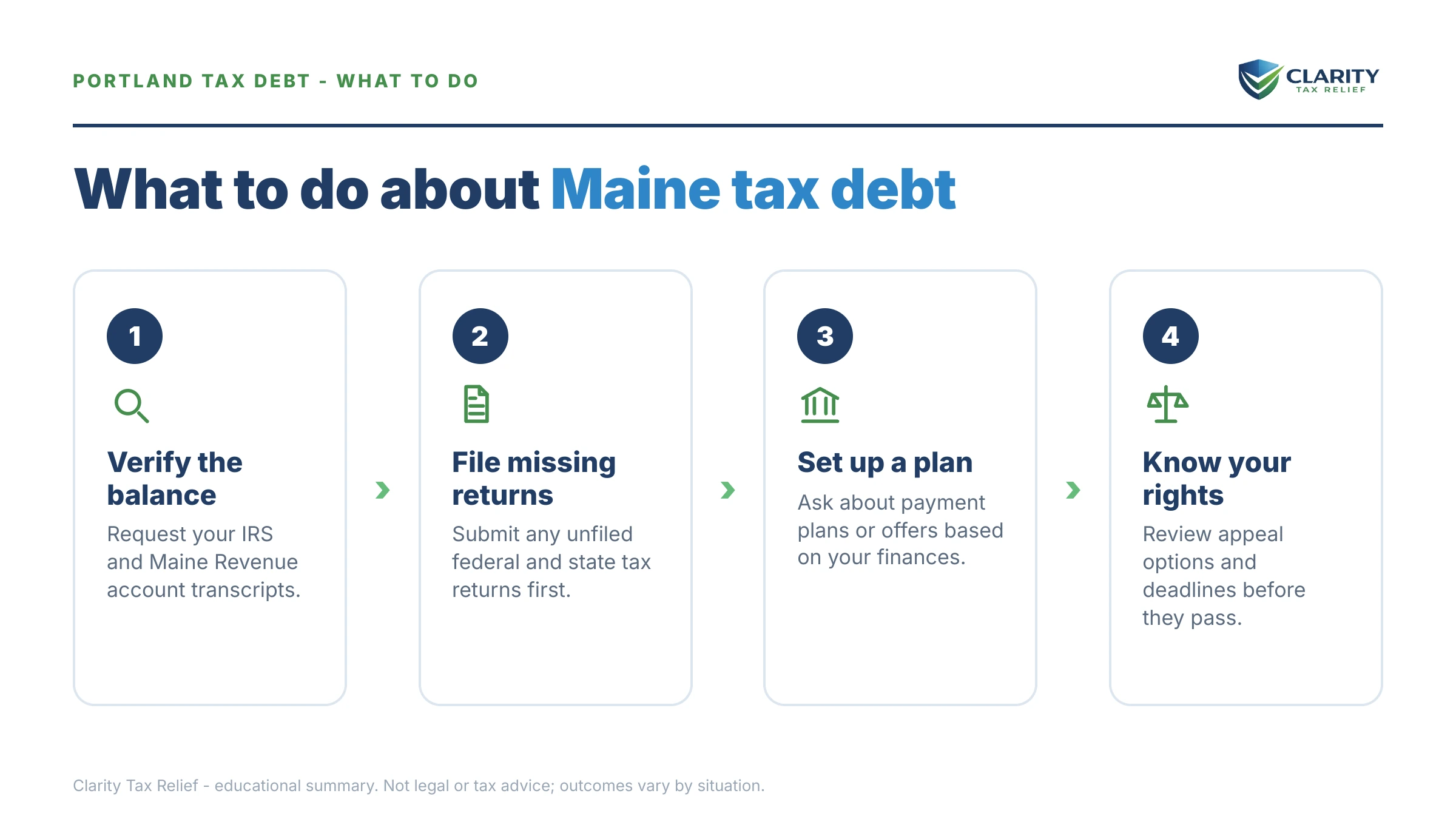 PORTLAND TAX DEBT - WHAT TO DO

CLARITY
TAX RELIEF

What to do about Maine tax debt

1

Verify the balance

Request your IRS and Maine Revenue account transcripts.

2

File missing returns

Submit any unfiled federal and state tax returns first.

3

Set up a plan

Ask about payment plans or offers based on your finances.

4

Know your rights

Review appeal options and deadlines before they pass.

Clarity Tax Relief - educational summary. Not legal or tax advice; outcomes vary by situation.